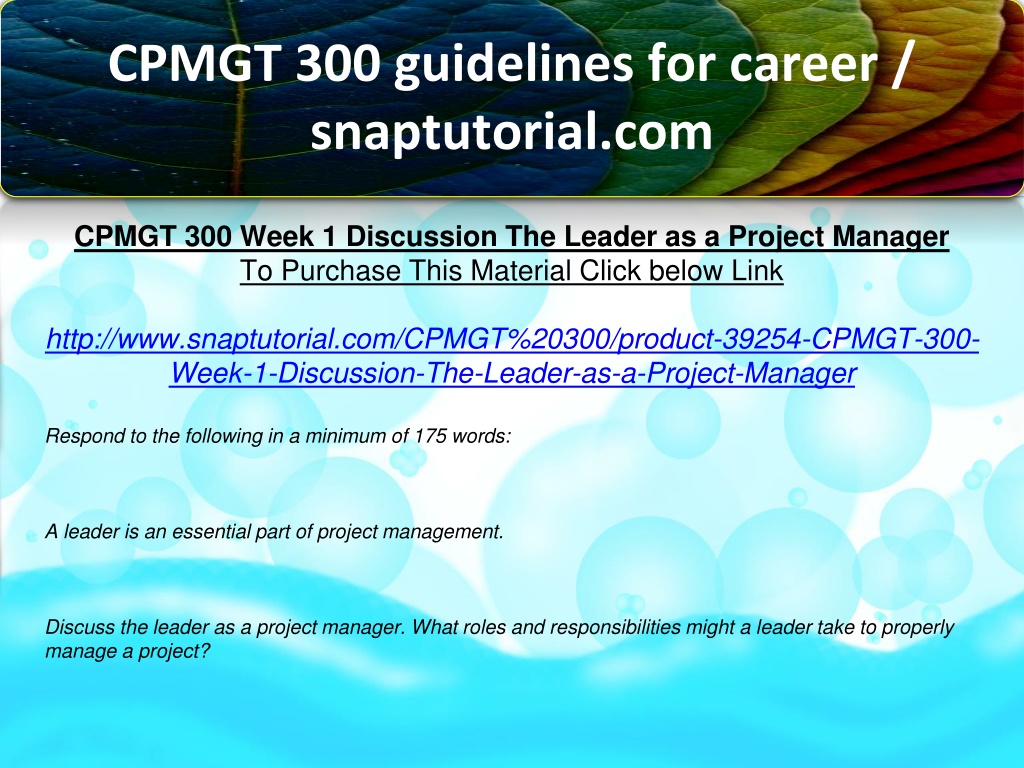 CPMGT 300 guidelines for career / snaptutorial.com

CPMGT 300 Week 1 Discussion The Leader as a Project Manager
To Purchase This Material Click below Link

http://www.snaptutorial.com/CPMGT%20300/product-39254-CPMGT-300-Week-1-Discussion-The-Leader-as-a-Project-Manager

Respond to the following in a minimum of 175 words:

A leader is an essential part of project management.

Discuss the leader as a project manager. What roles and responsibilities might a leader take to properly manage a project?